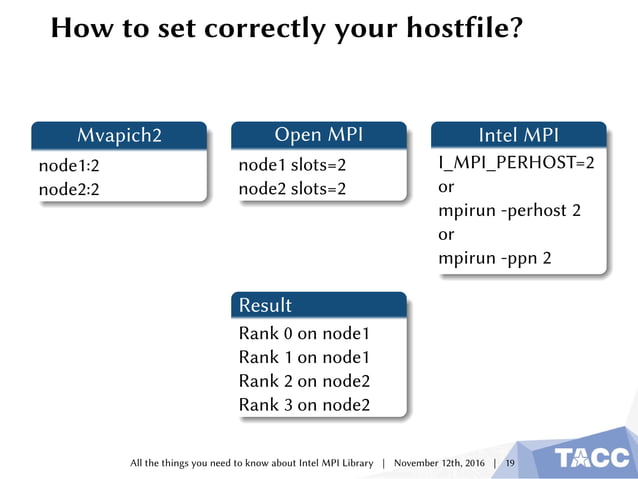 How to set correctly your hostfile?

Mvapich2
node1:2
node2:2

Open MPI
node1 slots=2
node2 slots=2

Intel MPI
I_MPI_PERHOST=2
or
mpirun -perhost 2
or
mpirun -ppn 2

Result
Rank 0 on node1
Rank 1 on node1
Rank 2 on node2
Rank 3 on node2

All the things you need to know about Intel MPI Library | November 12th, 2016 | 19

TACC